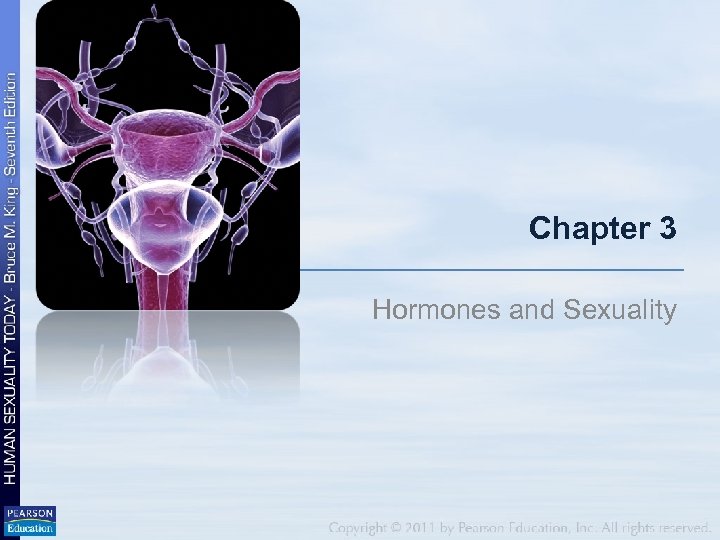 HUMAN SEXUALITY TODAY - Bruce M. King - Seventh Edition

Chapter 3

Hormones and Sexuality

PEARSON Education

Copyright © 2011 by Pearson Education, Inc. All rights reserved.